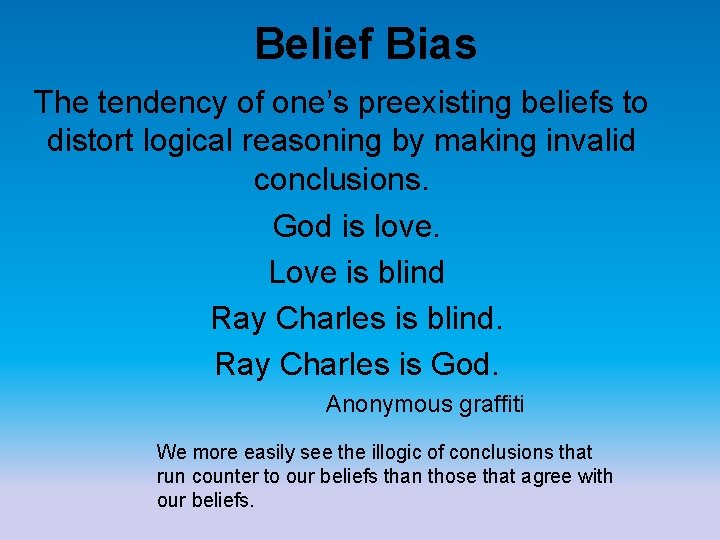 Belief Bias

The tendency of one's preexisting beliefs to distort logical reasoning by making invalid conclusions.

God is love.

Love is blind

Ray Charles is blind.

Ray Charles is God.

Anonymous graffiti

We more easily see the illogic of conclusions that run counter to our beliefs than those that agree with our beliefs.